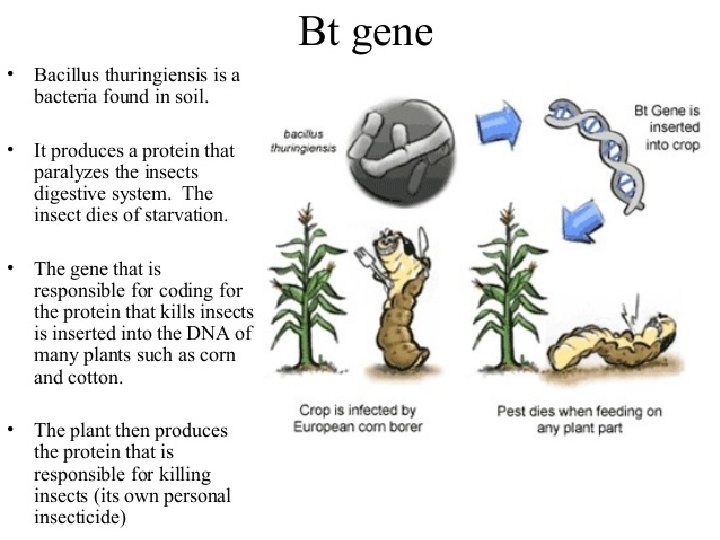 Bt gene

• Bacillus thuringiensis is a bacteria found in soil.

• It produces a protein that paralyzes the insects digestive system. The insect dies of starvation.

• The gene that is responsible for coding for the protein that kills insects is inserted into the DNA of many plants such as corn and cotton.

• The plant then produces the protein that is responsible for killing insects (its own personal insecticide)

bacillus thuringiensis

Bt Gene is inserted into crop

Crop is infected by European corn borer

Pest dies when feeding on any plant part